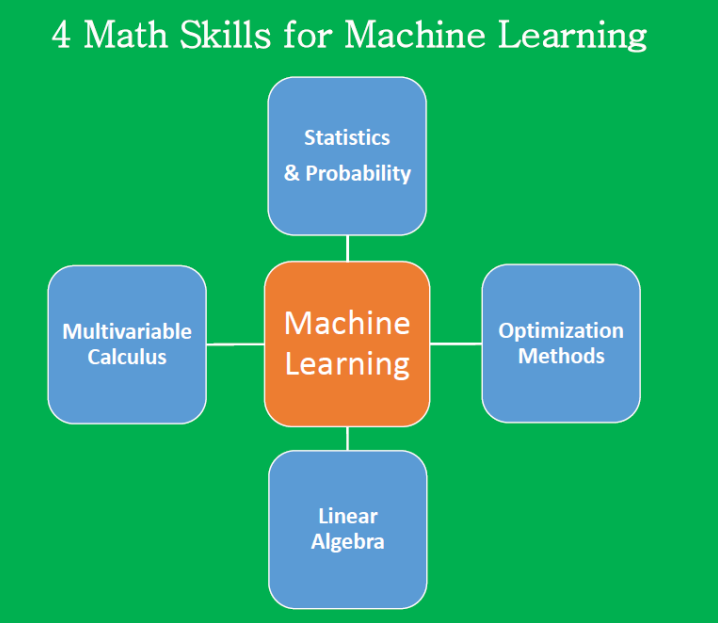 4 Math Skills for Machine Learning

Statistics & Probability

Multivariable Calculus

Machine Learning

Optimization Methods

Linear Algebra